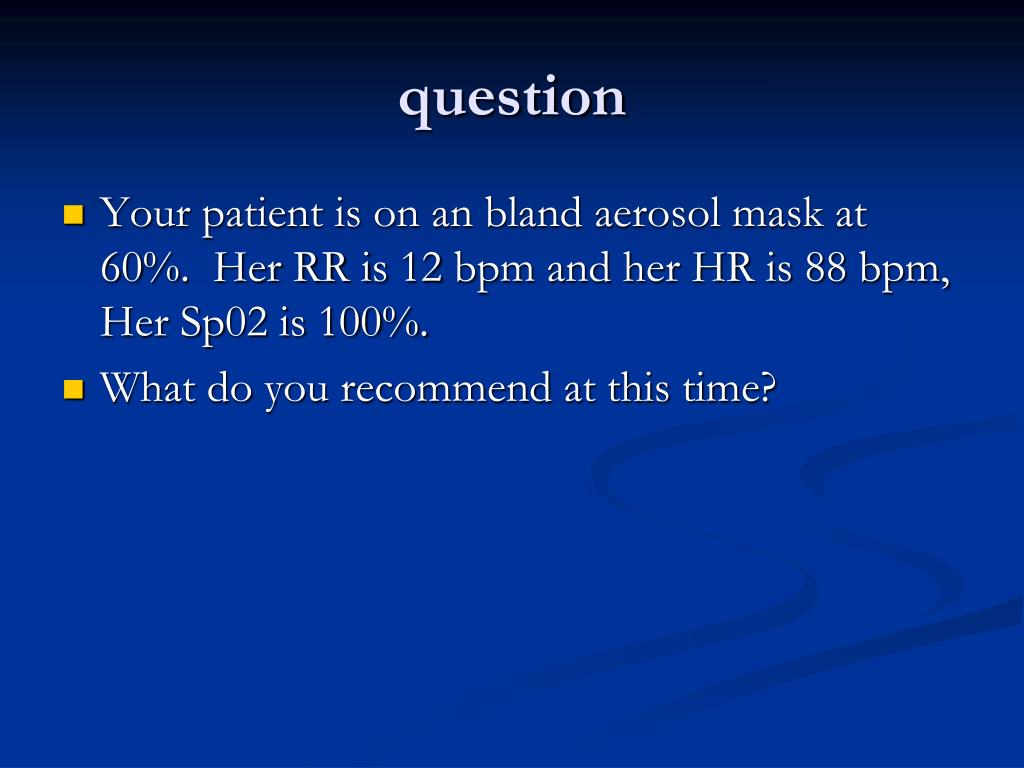 question

Your patient is on an bland aerosol mask at 60%. Her RR is 12 bpm and her HR is 88 bpm, Her Sp02 is 100%.

What do you recommend at this time?